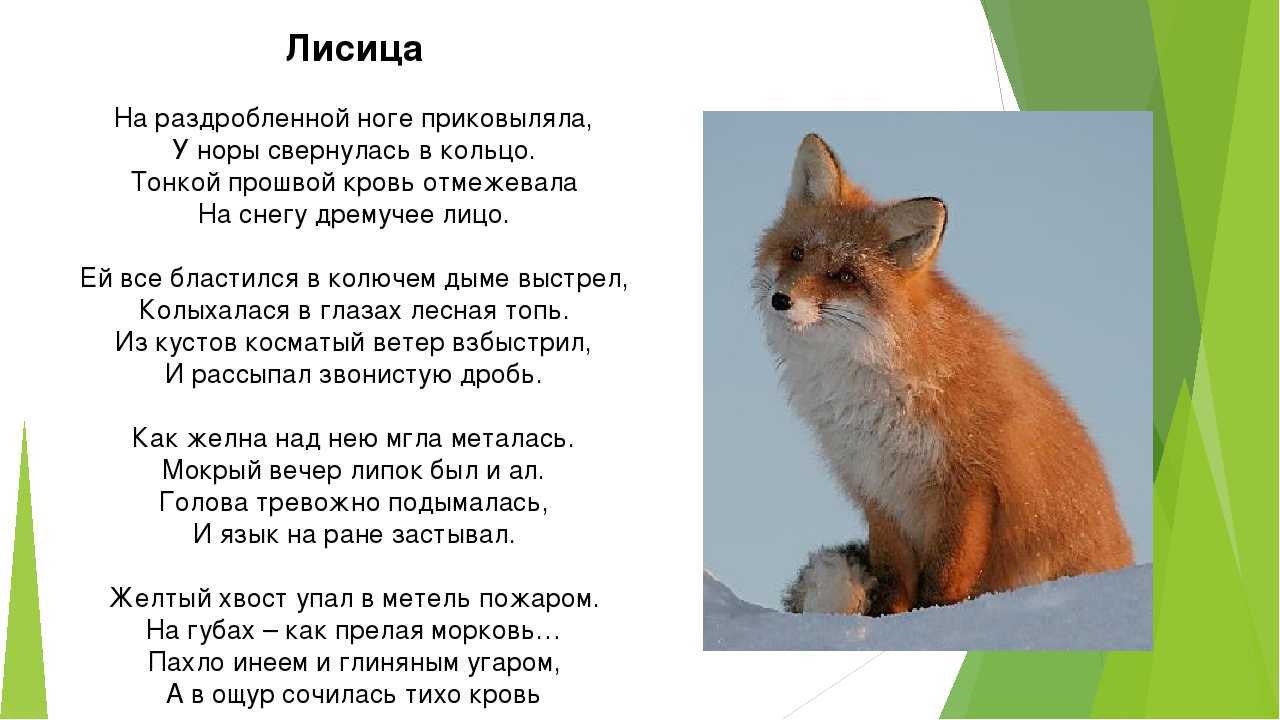 Лисица

На раздробленной ноге приковыляла,
У норы свернулась в кольцо.
Тонкой прошвой кровь отмежевала
На снегу дремучее лицо.

Ей все бластился в колючем дыме выстрел,
Колыхалася в глазах лесная топь.
Из кустов косматый ветер взбыстрил,
И рассыпал звонистую дробь.

Как желна над нею мгла металась.
Мокрый вечер липок был и ал.
Голова тревожно подымалась,
И язык на ране застывал.

Желтый хвост упал в метель пожаром.
На губах – как прелая морковь…
Пахло инеем и глиняным угаром,
А в ощур сочилась тихо кровь